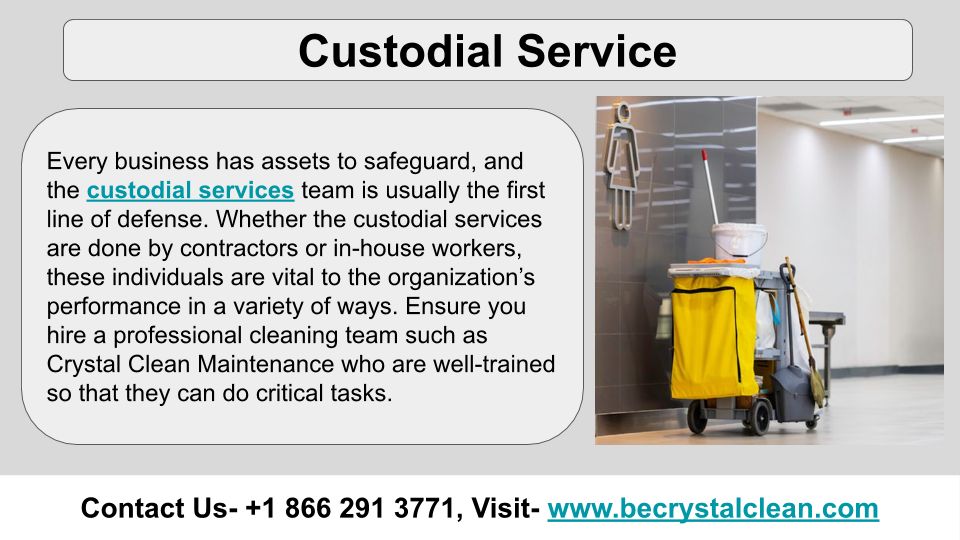 Custodial Service

Every business has assets to safeguard, and the custodial services team is usually the first line of defense. Whether the custodial services are done by contractors or in-house workers, these individuals are vital to the organization's performance in a variety of ways. Ensure you hire a professional cleaning team such as Crystal Clean Maintenance who are well-trained so that they can do critical tasks.

Contact Us- +1 866 291 3771, Visit- www.becrystalclean.com